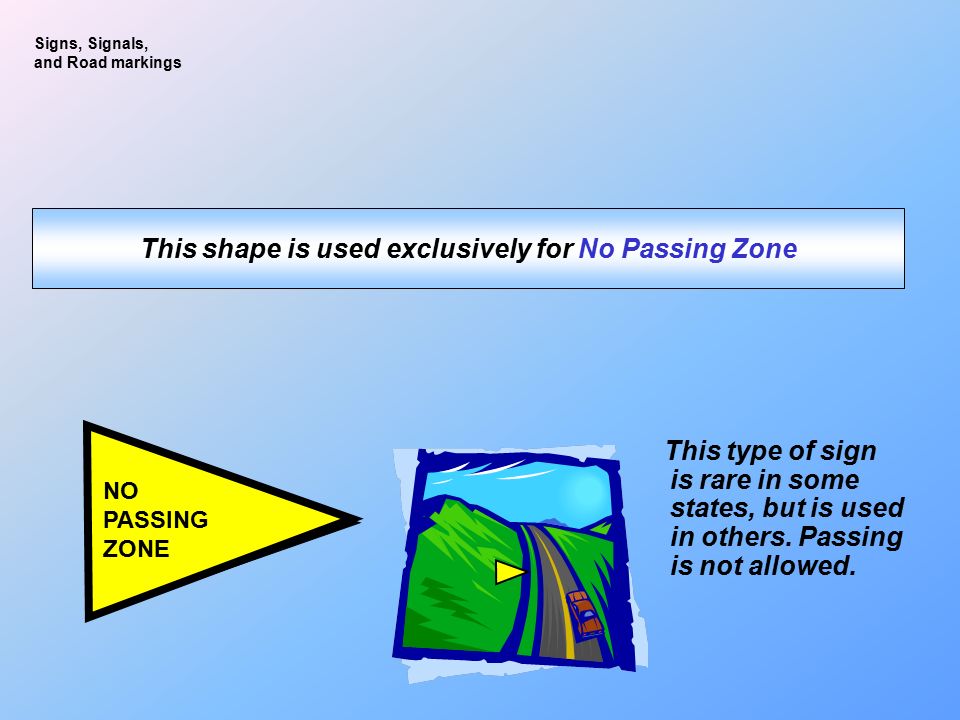 Signs, Signals,
and Road markings

This shape is used exclusively for No Passing Zone

NO
PASSING
ZONE

This type of sign is rare in some states, but is used in others. Passing is not allowed.